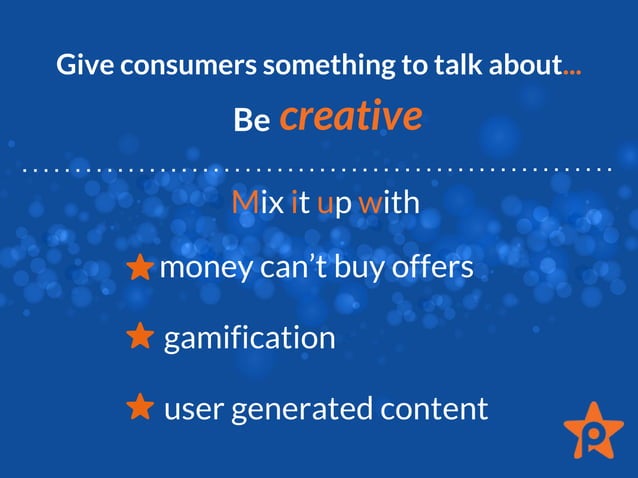 Give consumers something to talk about...

Be creative

Mix it up with

★ money can't buy offers

★ gamification

★ user generated content